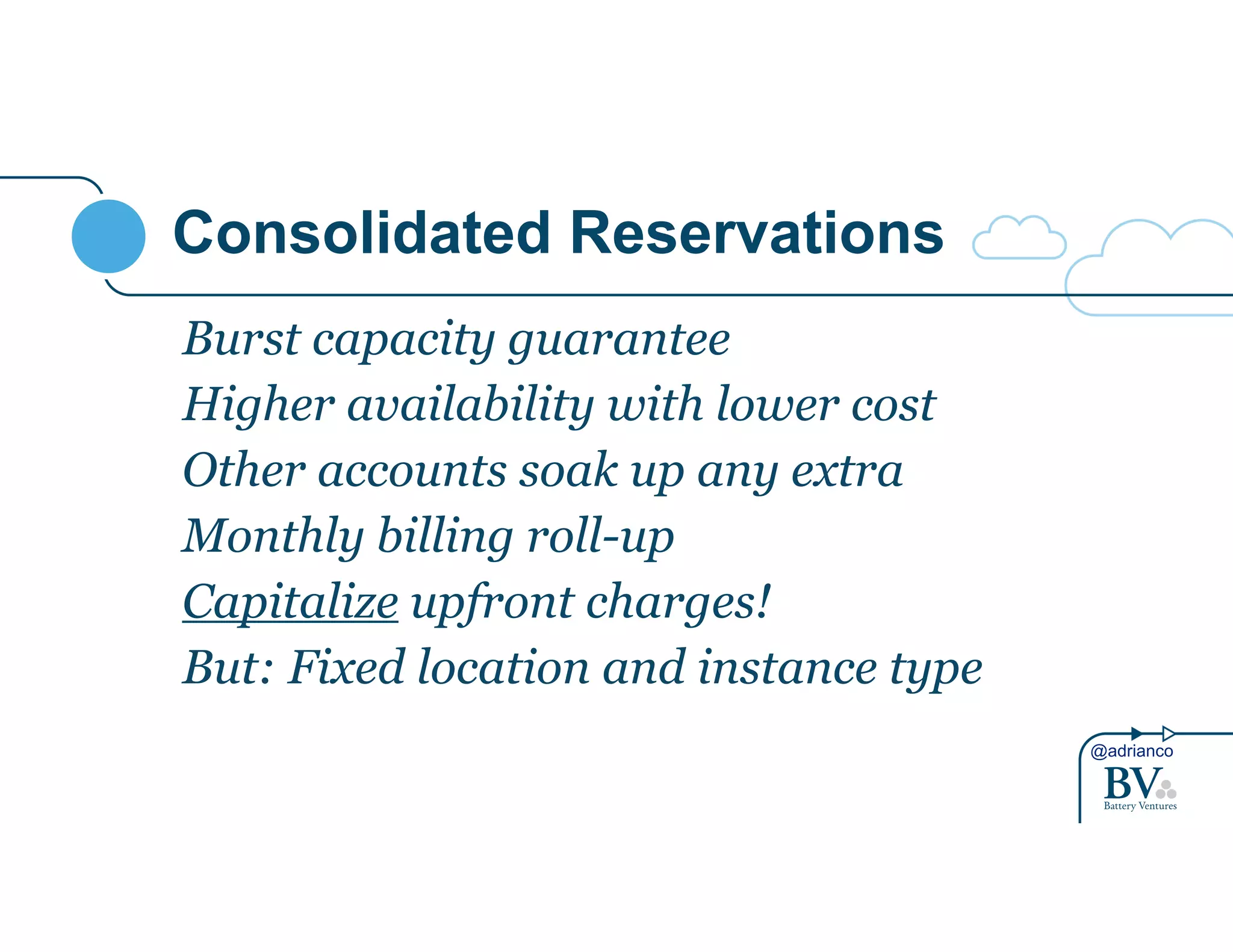 Consolidated Reservations

Burst capacity guarantee
Higher availability with lower cost
Other accounts soak up any extra
Monthly billing roll-up
Capitalize upfront charges!
But: Fixed location and instance type

@adrianco
BV
Battery Ventures